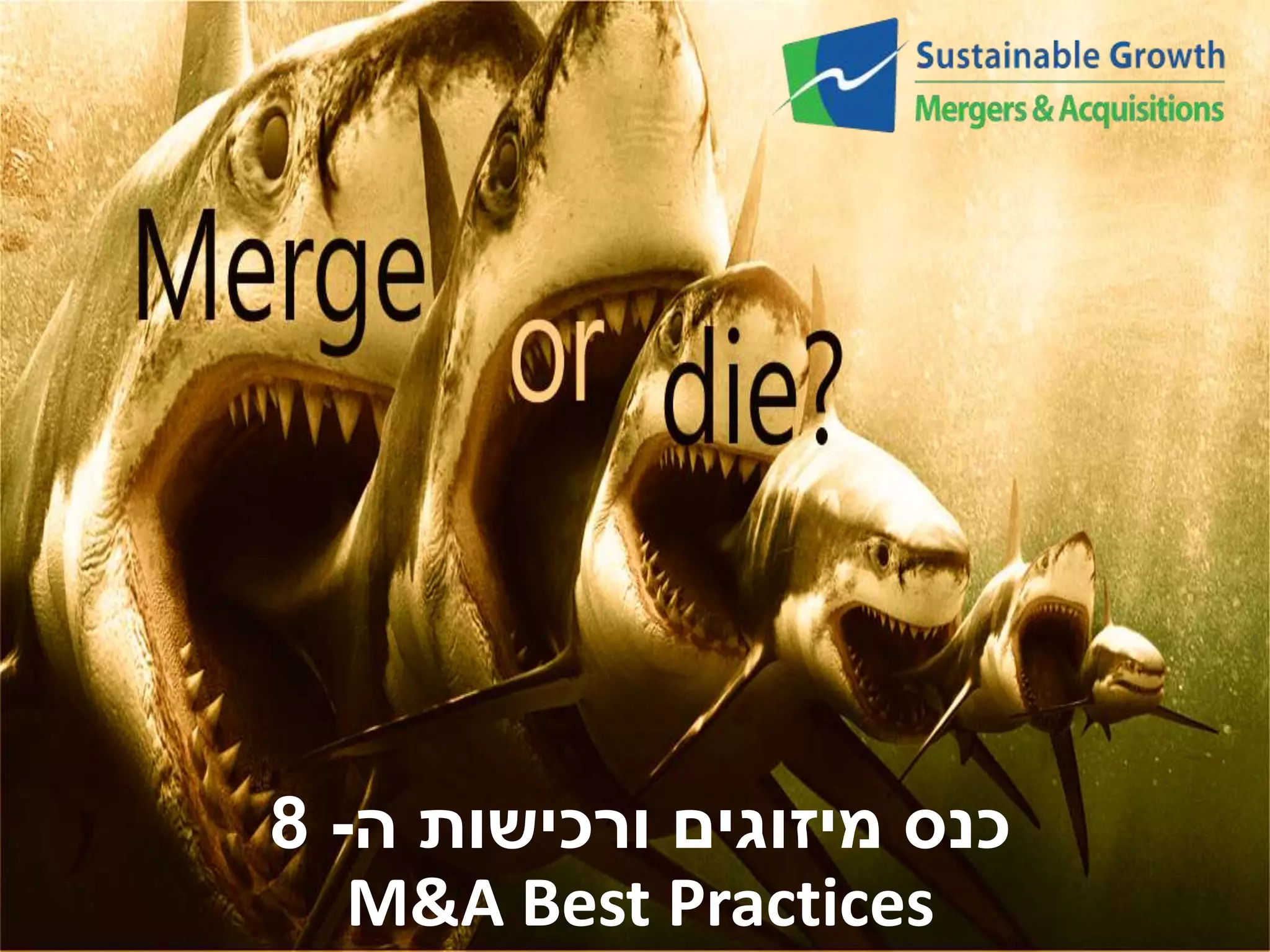 Sustainable Growth
Mergers & Acquisitions

Merge or die?

כנס מיזוגים ורכישות ה- 8
M&A Best Practices